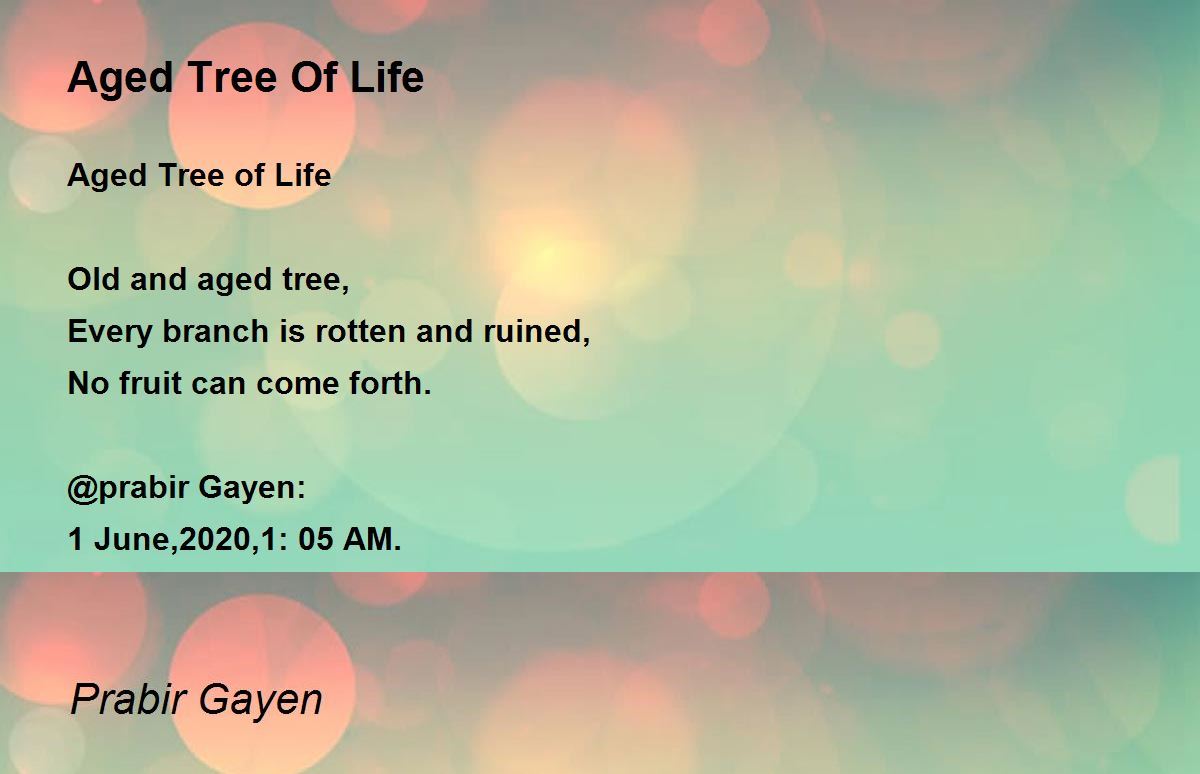 Aged Tree Of Life

Aged Tree of Life

Old and aged tree,
Every branch is rotten and ruined,
No fruit can come forth.

@prabir Gayen:
1 June,2020,1: 05 AM.

Prabir Gayen